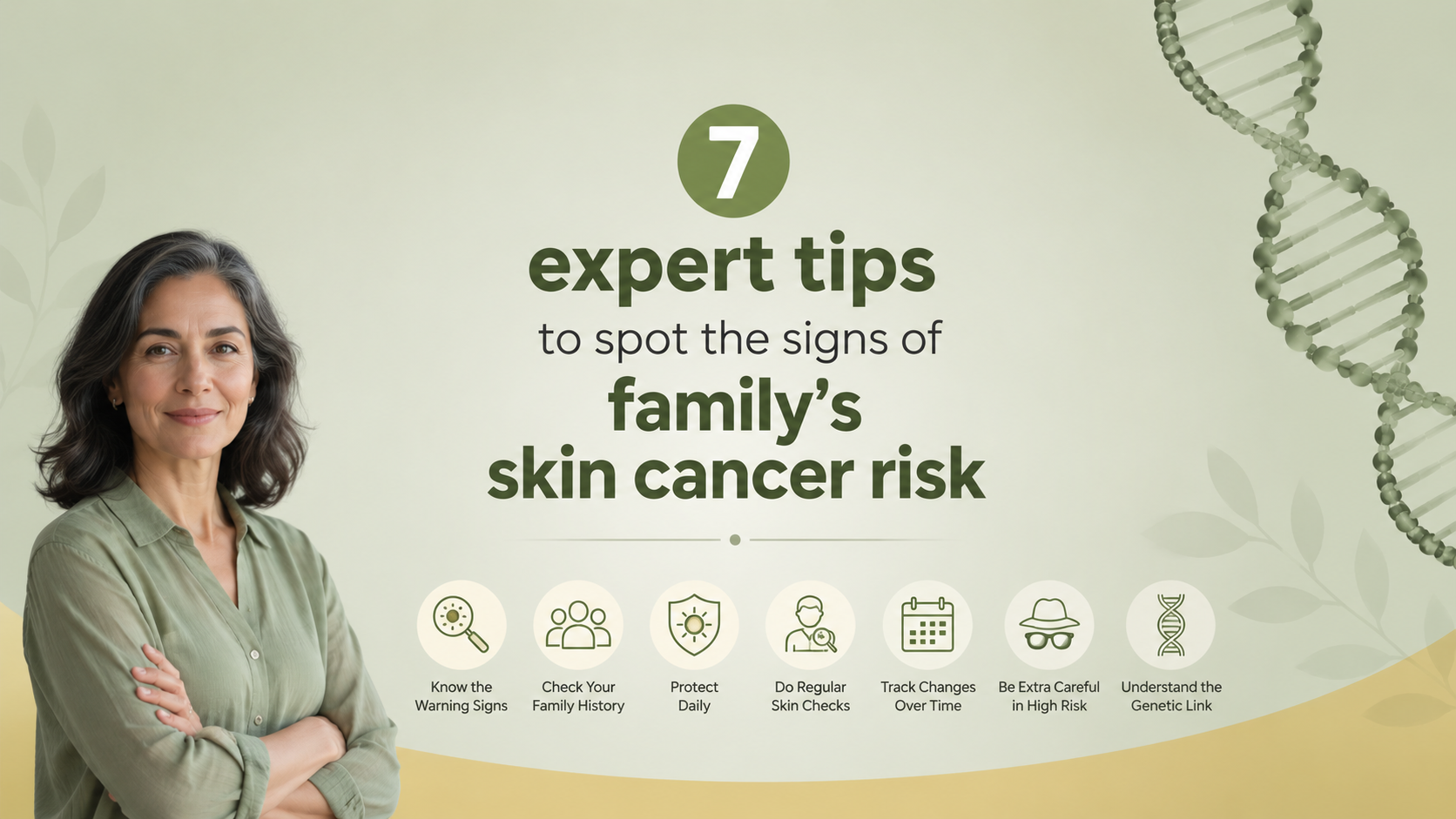 7

expert tips

to spot the signs of

family's skin cancer risk

Know the Warning Signs

Check Your Family History

Protect Daily

Do Regular Skin Checks

Track Changes Over Time

Be Extra Careful in High Risk

Understand the Genetic Link